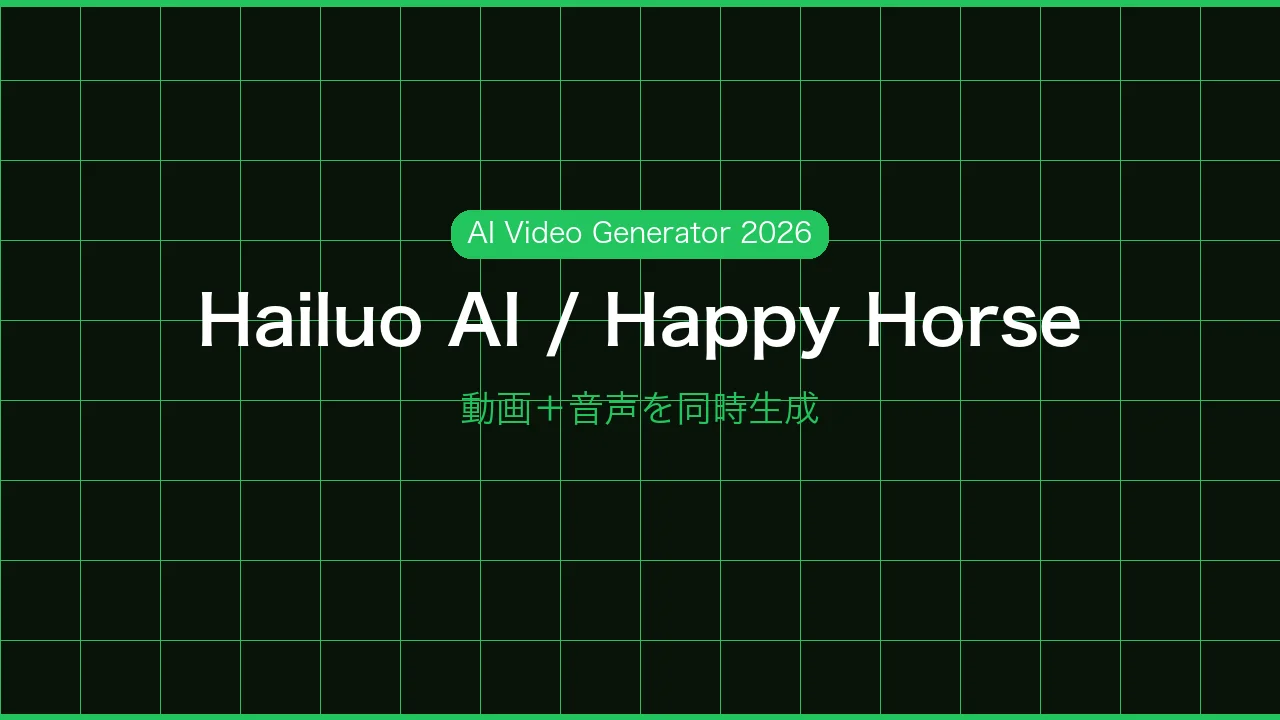 AI Video Generator 2026

Hailuo AI / Happy Horse

動画＋音声を同時生成